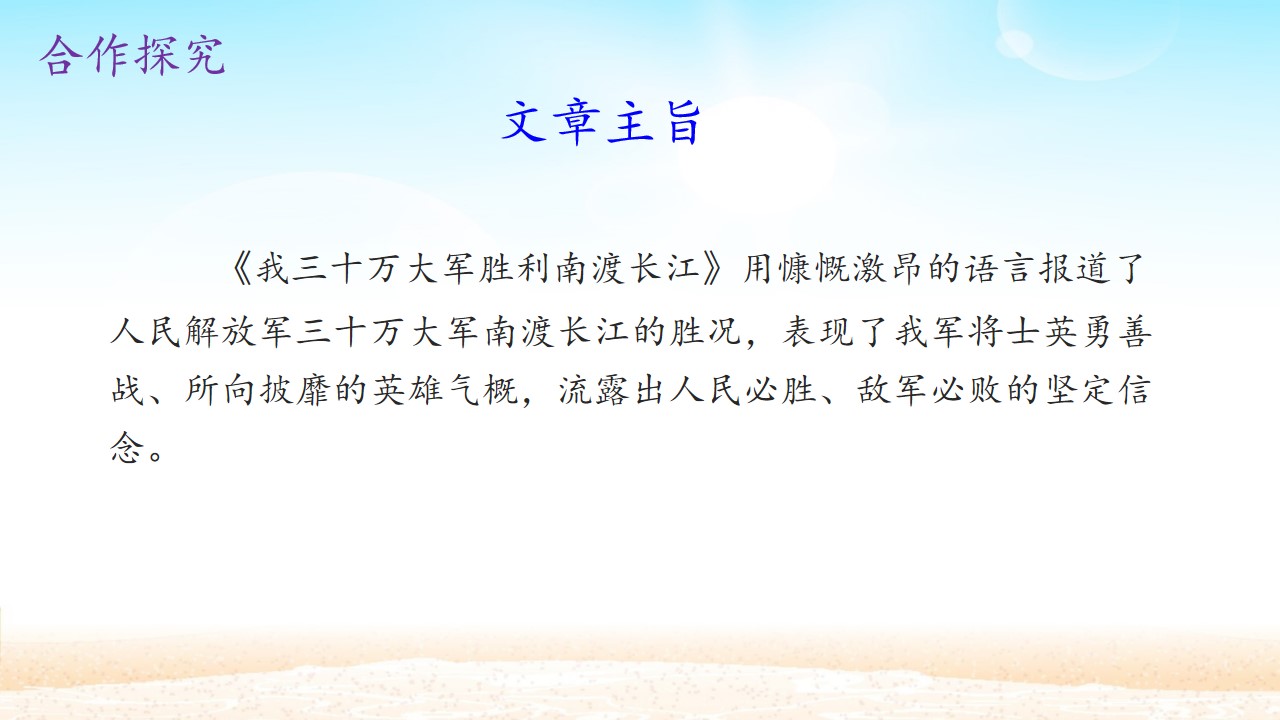 合作探究

文章主旨

《我三十万大军胜利南渡长江》用慷慨激昂的语言报道了人民解放军三十万大军南渡长江的胜况，表现了我军将士英勇善战、所向披靡的英雄气概，流露出人民必胜、敌军必败的坚定信念。